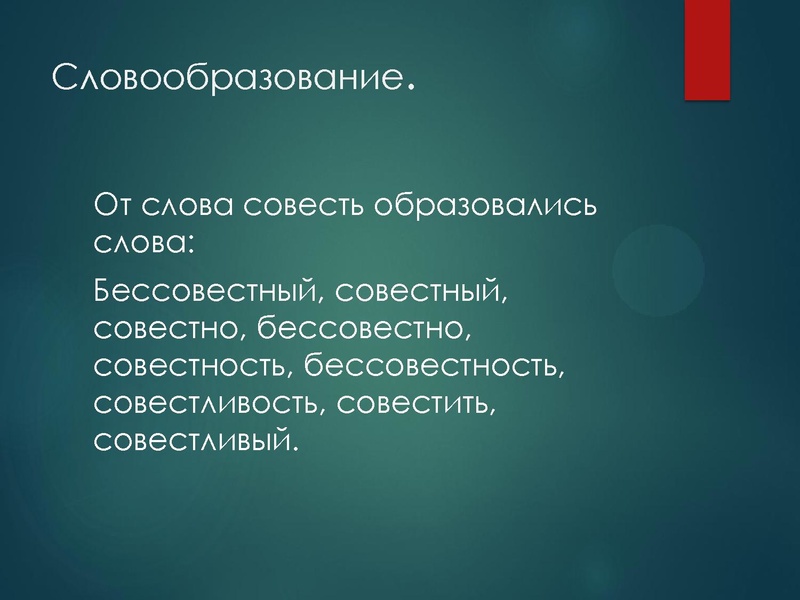 Словообразование.

От слова совесть образовались слова:

Бессовестный, совестный, совестно, бессовестно, совестность, бессовестность, совестливость, совестить, совестливый.